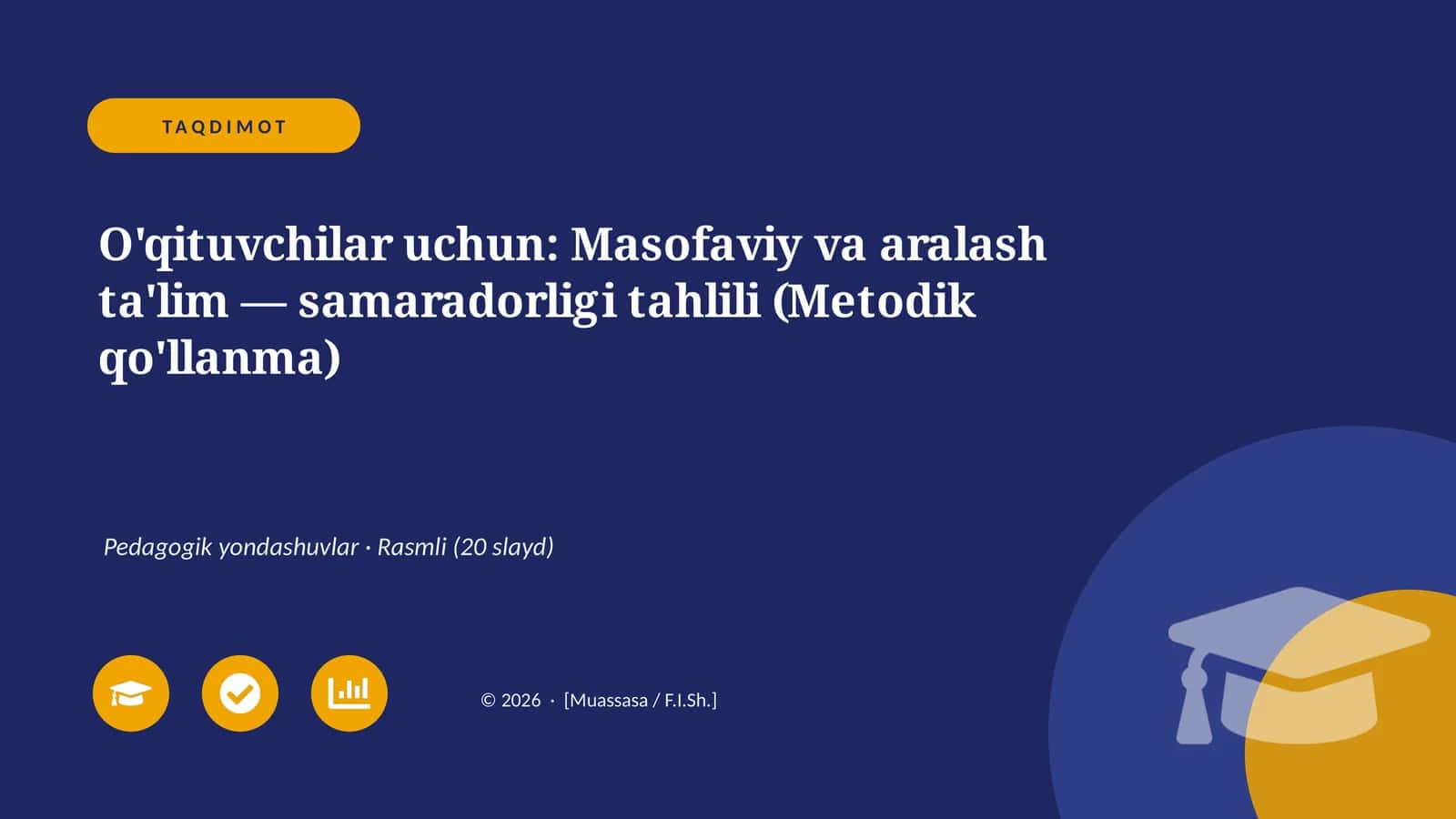 TAQDIMOT

O'qituvchilar uchun: Masofaviy va aralash ta'lim — samaradorligi tahlili (Metodik qo'llanma)

Pedagogik yondashuvlar · Rasmli (20 slayd)

© 2026 · [Muassasa / F.I.Sh.]